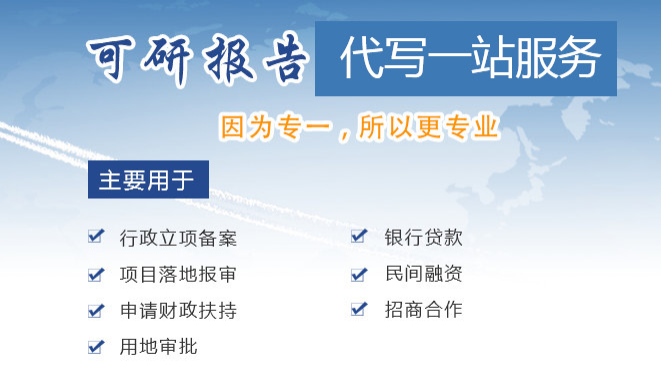 可研报告 代写一站服务

因为专一，所以更专业

主要用于

行政立项备案
项目落地报审
申请财政扶持
用地审批

银行贷款
民间融资
招商合作